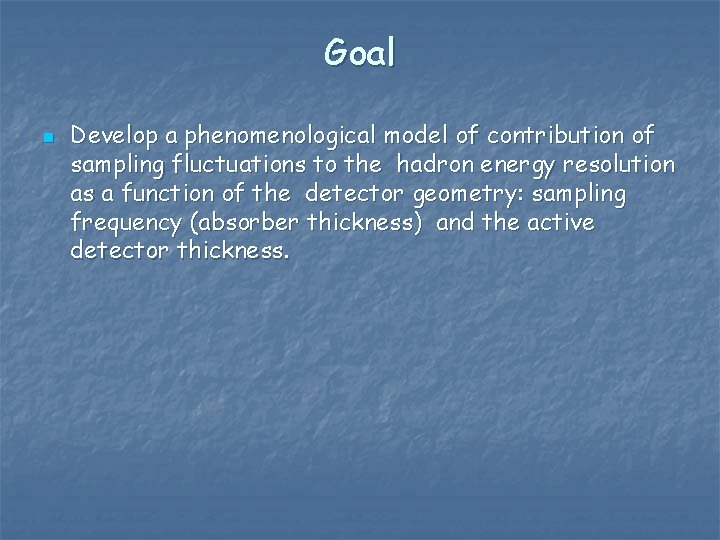 Goal

Develop a phenomenological model of contribution of sampling fluctuations to the hadron energy resolution as a function of the detector geometry: sampling frequency (absorber thickness) and the active detector thickness.